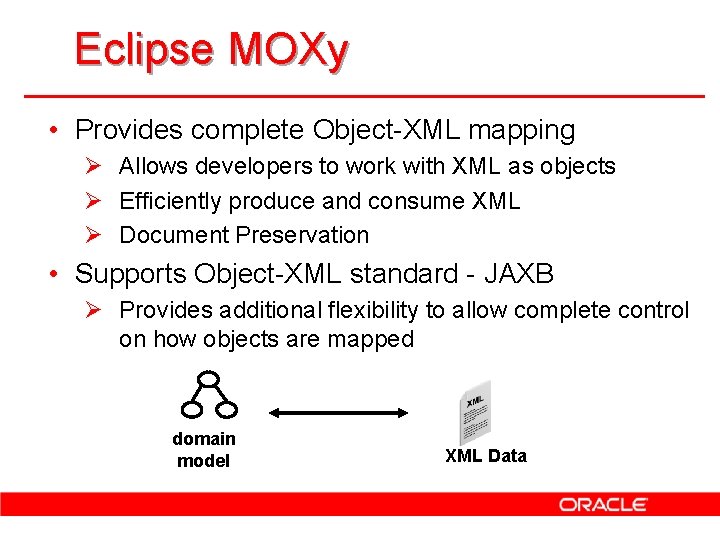 Eclipse MOXy

• Provides complete Object-XML mapping
➢ Allows developers to work with XML as objects
➢ Efficiently produce and consume XML
➢ Document Preservation

• Supports Object-XML standard - JAXB
➢ Provides additional flexibility to allow complete control on how objects are mapped

domain model

XML

XML Data

ORACLE